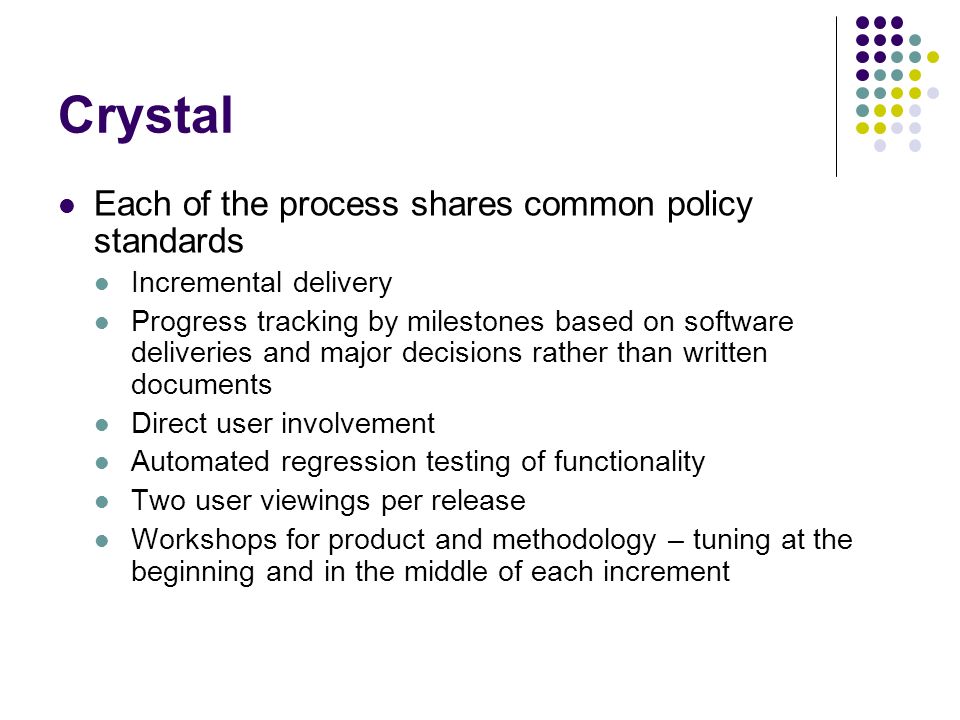 Crystal

- Each of the process shares common policy standards
  - Incremental delivery
  - Progress tracking by milestones based on software deliveries and major decisions rather than written documents
  - Direct user involvement
  - Automated regression testing of functionality
  - Two user viewings per release
  - Workshops for product and methodology – tuning at the beginning and in the middle of each increment